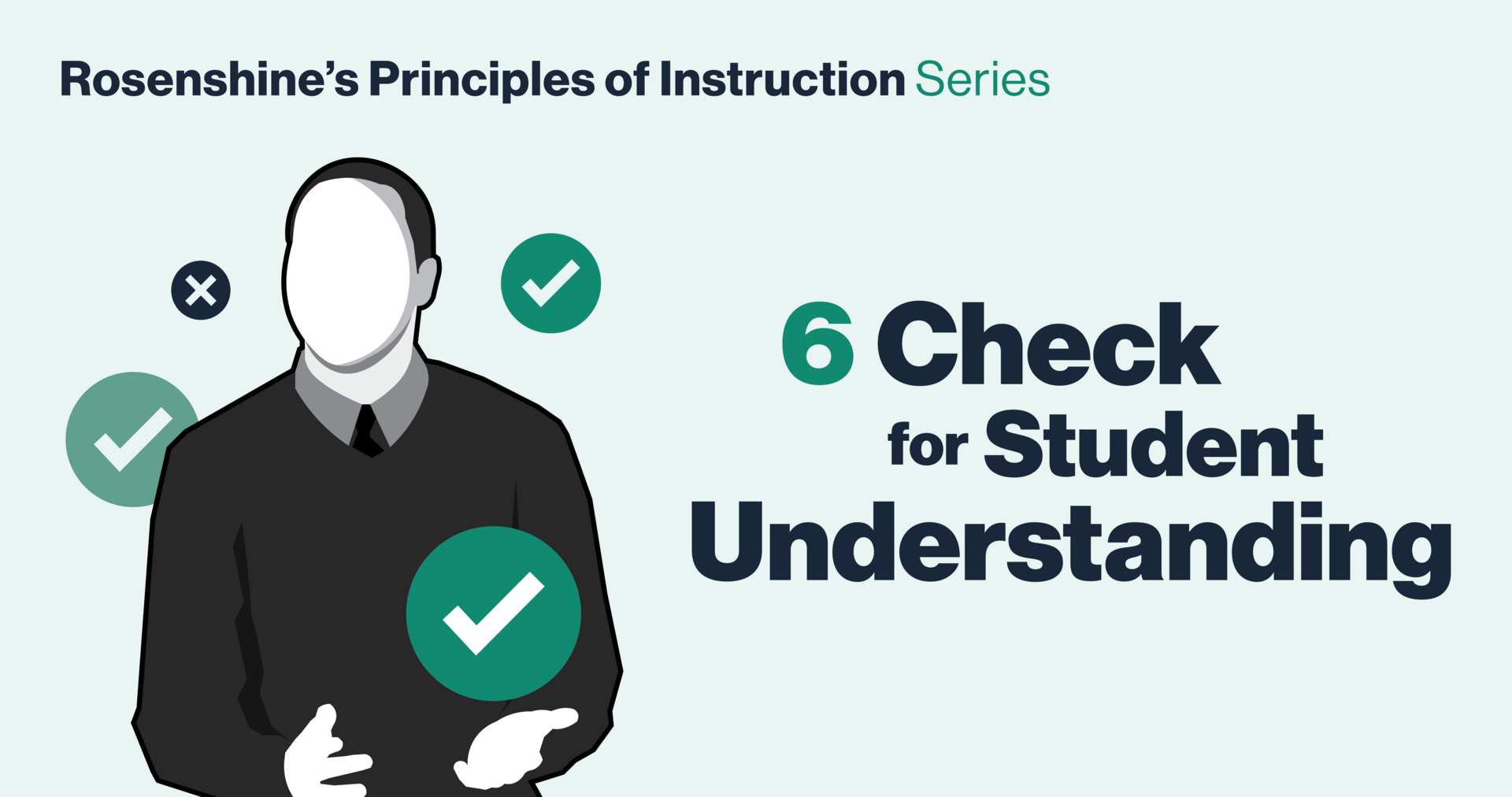 Rosenshine's Principles of Instruction Series

6 Check for Student Understanding